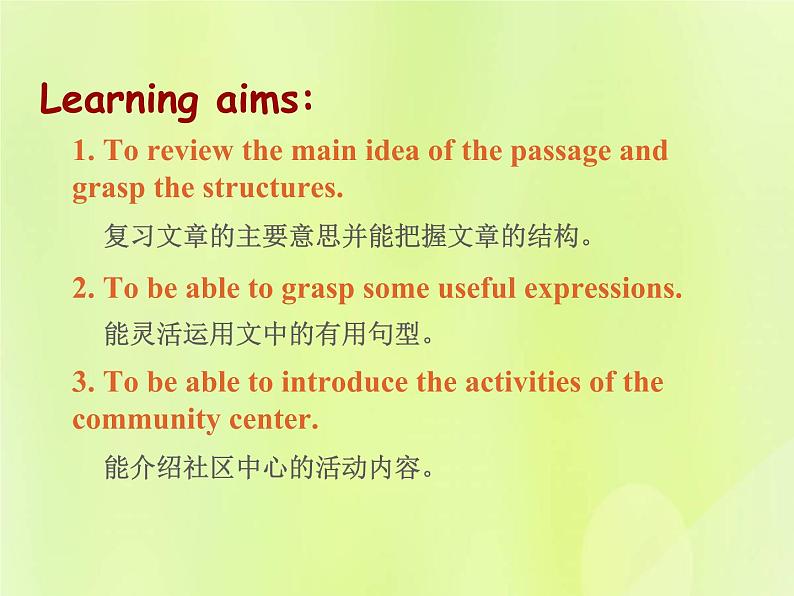 Learning aims:

1. To review the main idea of the passage and grasp the structures.

复习文章的主要意思并能把握文章的结构。

2. To be able to grasp some useful expressions.

能灵活运用文中的有用句型。

3. To be able to introduce the activities of the community center.

能介绍社区中心的活动内容。